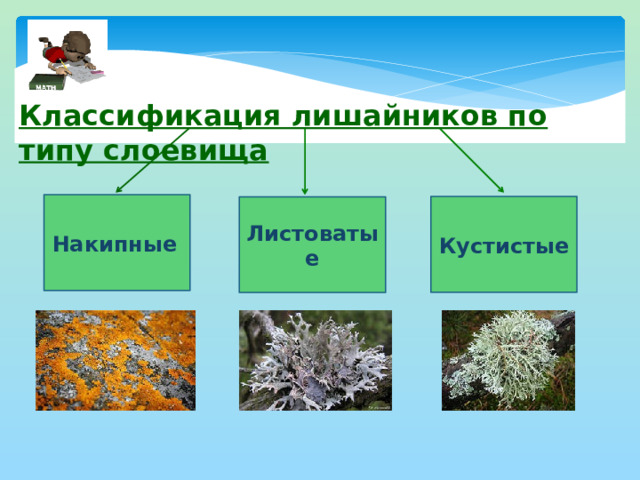 MATH

Классификация лишайников по типу слоевища

Накипные

Листоватые

Кустистые